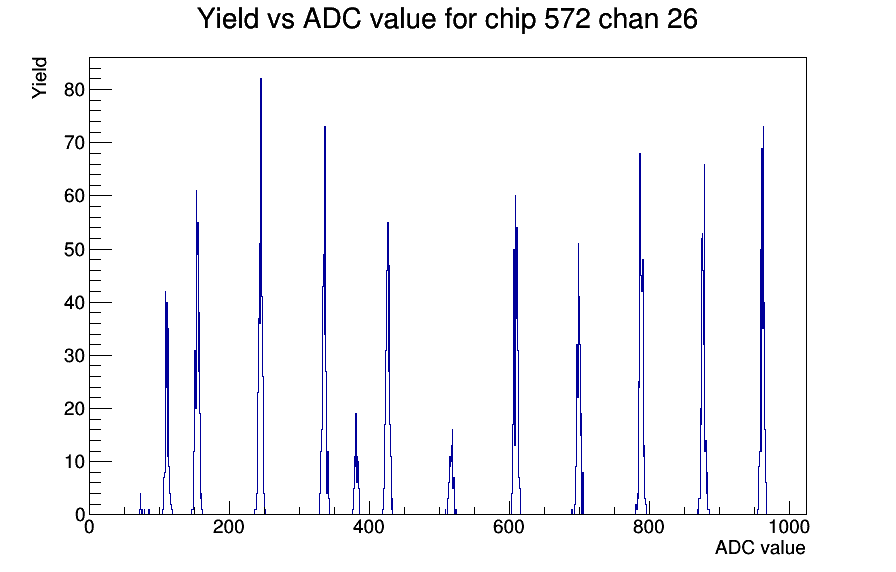 Yield vs ADC value for chip 572 chan 26

Yield

80
70
60
50
40
30
20
10
0

0
200
400
600
800
1000

ADC value